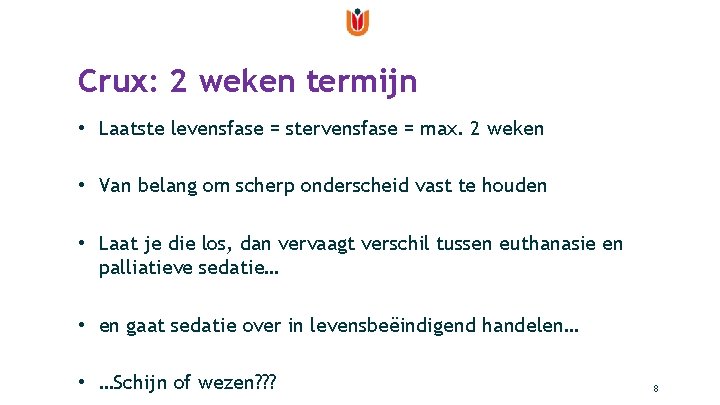 Crux: 2 weken termijn

• Laatste levensfase = stervensfase = max. 2 weken

• Van belang om scherp onderscheid vast te houden

• Laat je die los, dan vervaagt verschil tussen euthanasie en palliatieve sedatie…

• en gaat sedatie over in levensbeëindigend handelen…

• …Schijn of wezen???

8